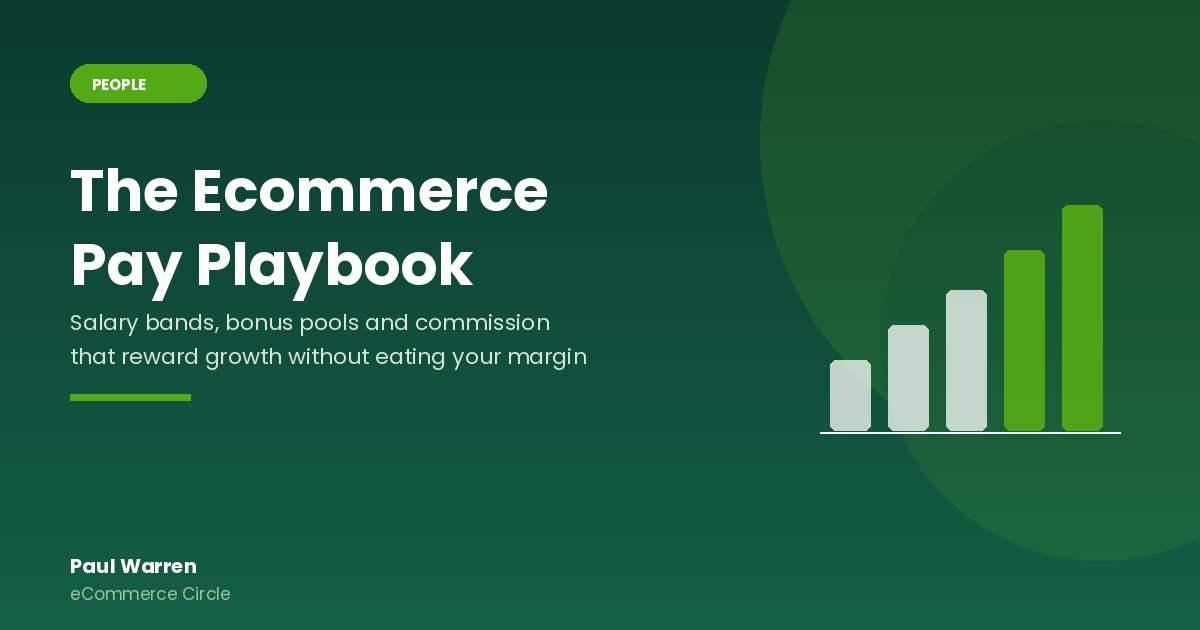 PEOPLE

The Ecommerce Pay Playbook

Salary bands, bonus pools and commission that reward growth without eating your margin

Paul Warren

eCommerce Circle